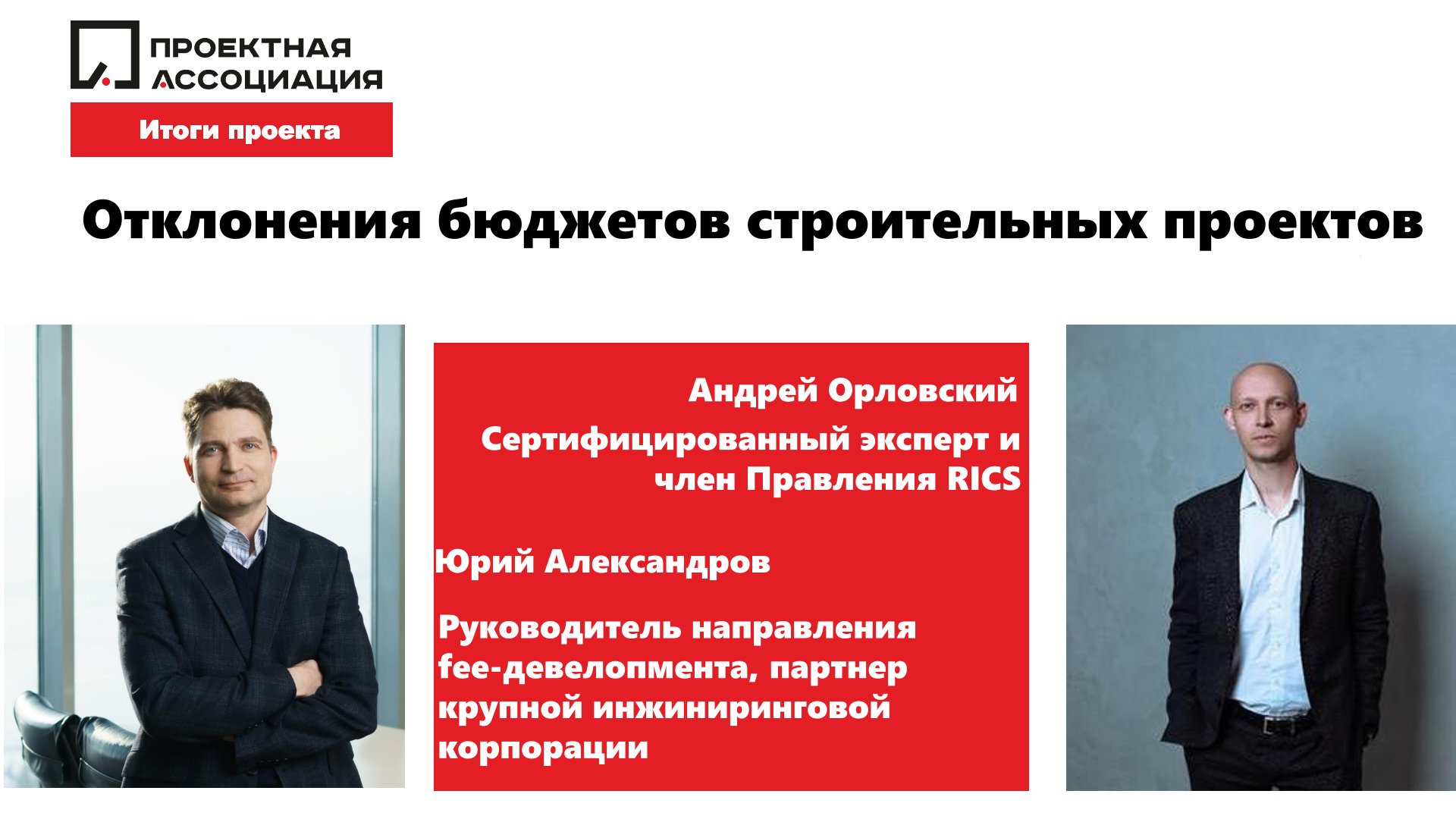 ПРОЕКТНАЯ АССОЦИАЦИЯ

Итоги проекта

Отклонения бюджетов строительных проектов

Андрей Орловский

Сертифицированный эксперт и член Правления RICS

Юрий Александров

Руководитель направления fee-девелопмента, партнер крупной инжиниринговой корпорации